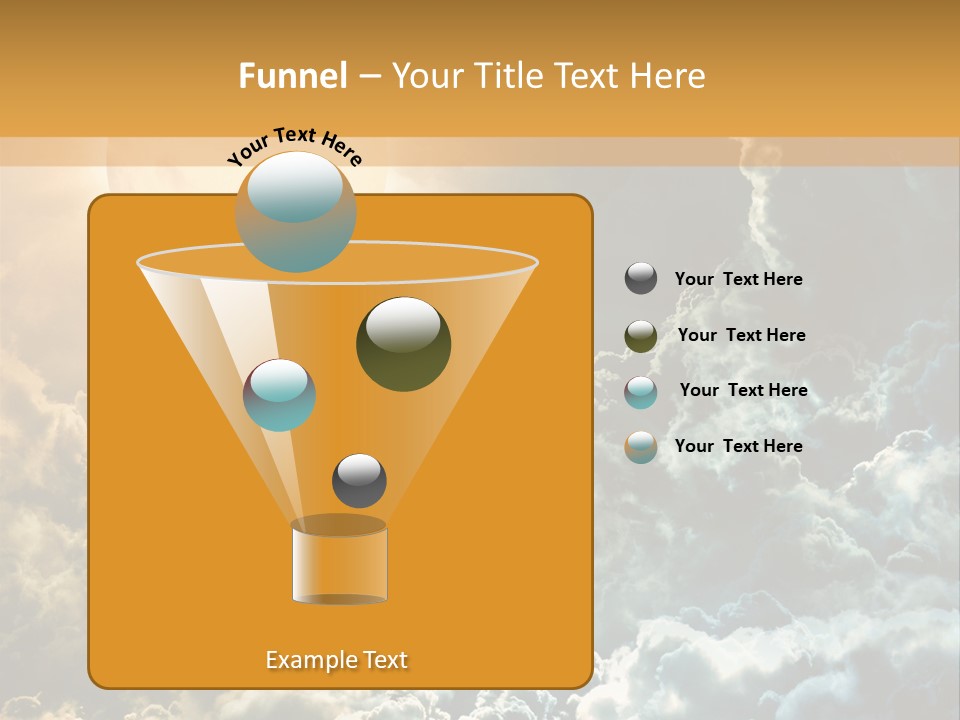 Funnel – Your Title Text Here

Your Text Here

Your Text Here

Your Text Here

Your Text Here

Your Text Here

Example Text